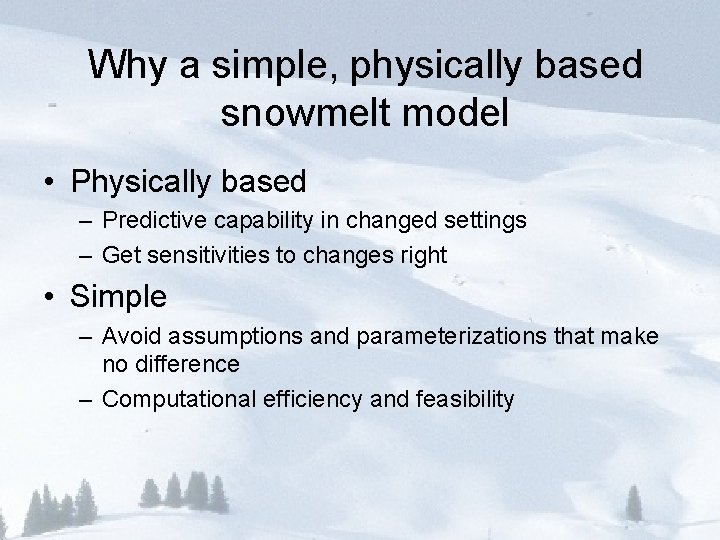 Why a simple, physically based snowmelt model

• Physically based
– Predictive capability in changed settings
– Get sensitivities to changes right

• Simple
– Avoid assumptions and parameterizations that make no difference
– Computational efficiency and feasibility